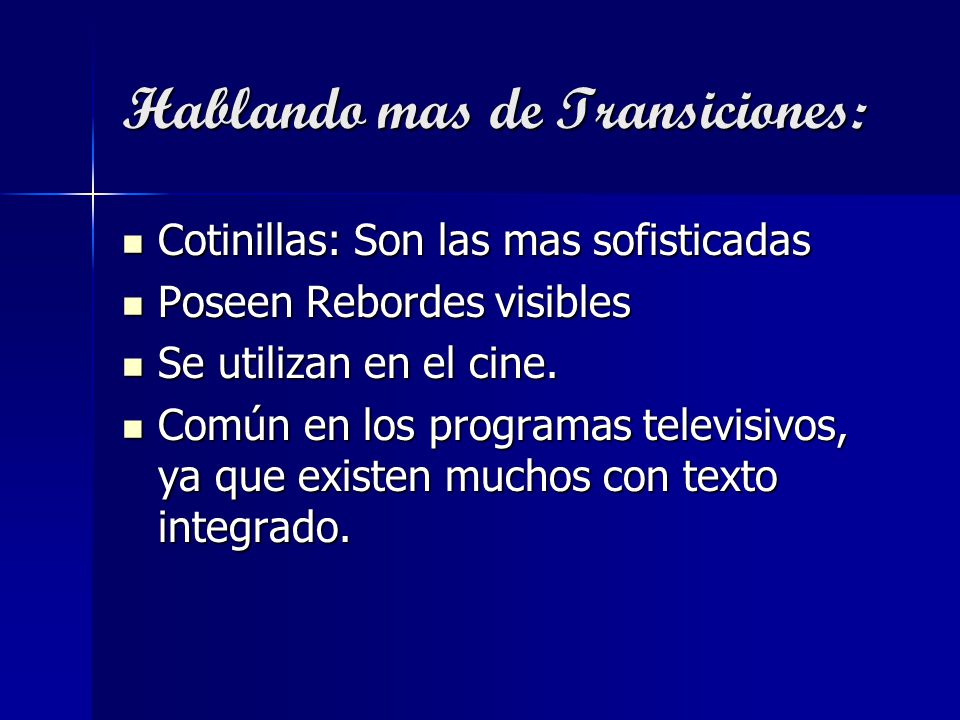 Hablando mas de Transiciones:

- Cotinillas: Son las mas sofisticadas
- Poseen Rebordes visibles
- Se utilizan en el cine.
- Común en los programas televisivos, ya que existen muchos con texto integrado.